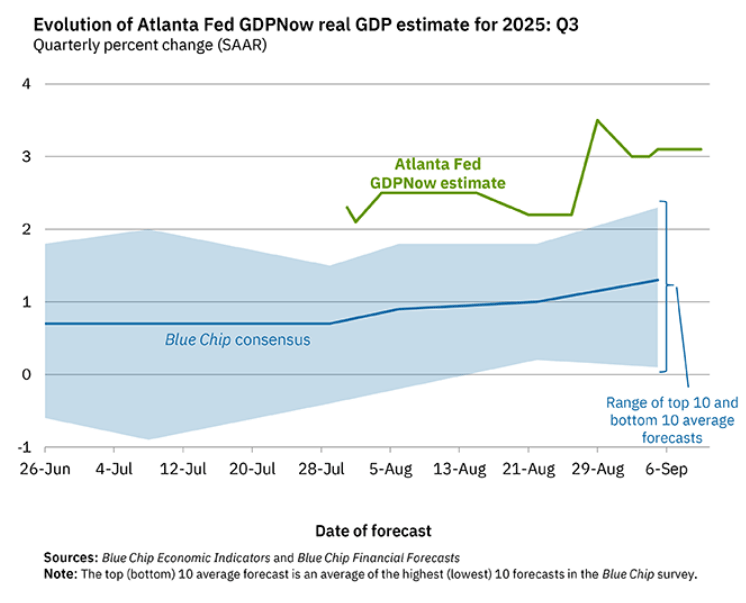 Evolution of Atlanta Fed GDPNow real GDP estimate for 2025: Q3
Quarterly percent change (SAAR)

4
3
2
1
0
-1

Atlanta Fed GDPNow estimate

Blue Chip consensus

Range of top 10 and bottom 10 average forecasts

26-Jun 4-Jul 12-Jul 20-Jul 28-Jul 5-Aug 13-Aug 21-Aug 29-Aug 6-Sep

Date of forecast

Sources: Blue Chip Economic Indicators and Blue Chip Financial Forecasts
Note: The top (bottom) 10 average forecast is an average of the highest (lowest) 10 forecasts in the Blue Chip survey.